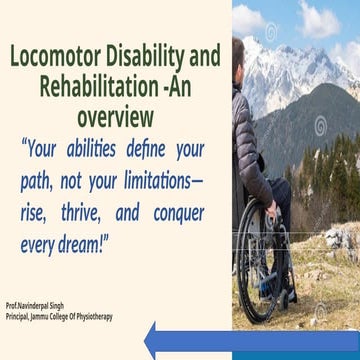 Locomotor Disability and Rehabilitation -An overview

“Your abilities define your path, not your limitations—rise, thrive, and conquer every dream!”

Prof.Navinderpal Singh
Principal, Jammu College Of Physiotherapy